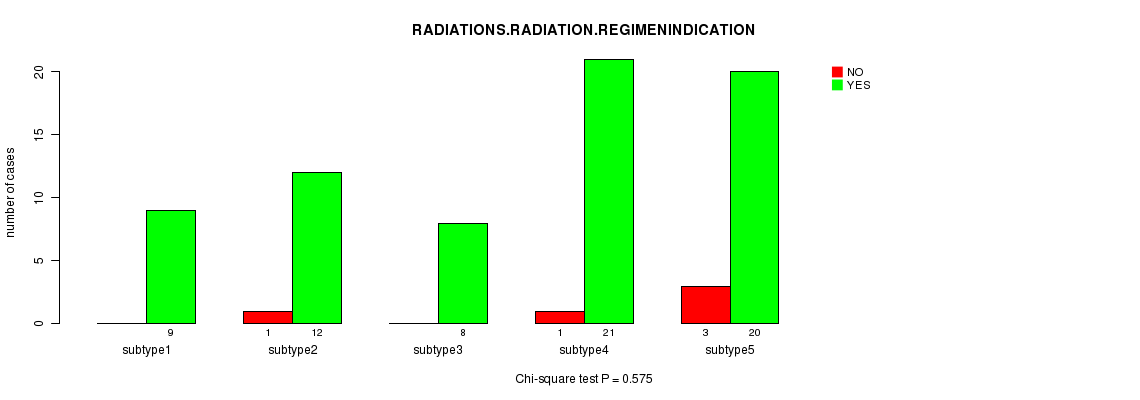 RADIATIONS.RADIATION.REGIMENINDICATION

NO
YES

number of cases

0
5
10
15
20

9
1 12
8
1 21
3 20

subtype1
subtype2
subtype3
subtype4
subtype5

Chi-square test P = 0.575